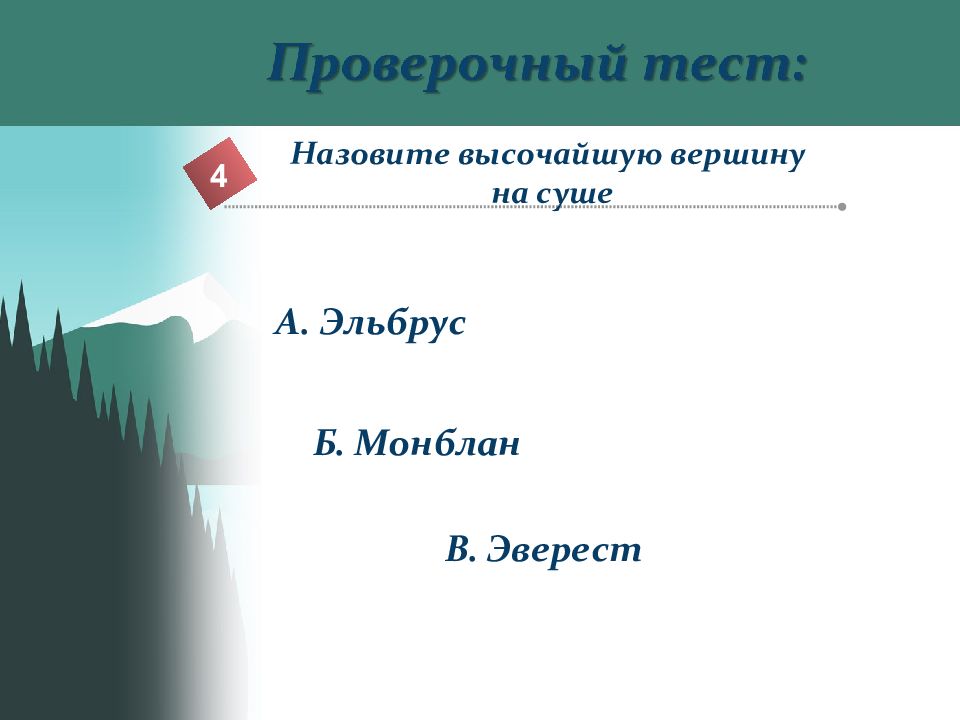 Проверочный тест:

4

Назовите высочайшую вершину на суше

А. Эльбрус

Б. Монблан

В. Эверест